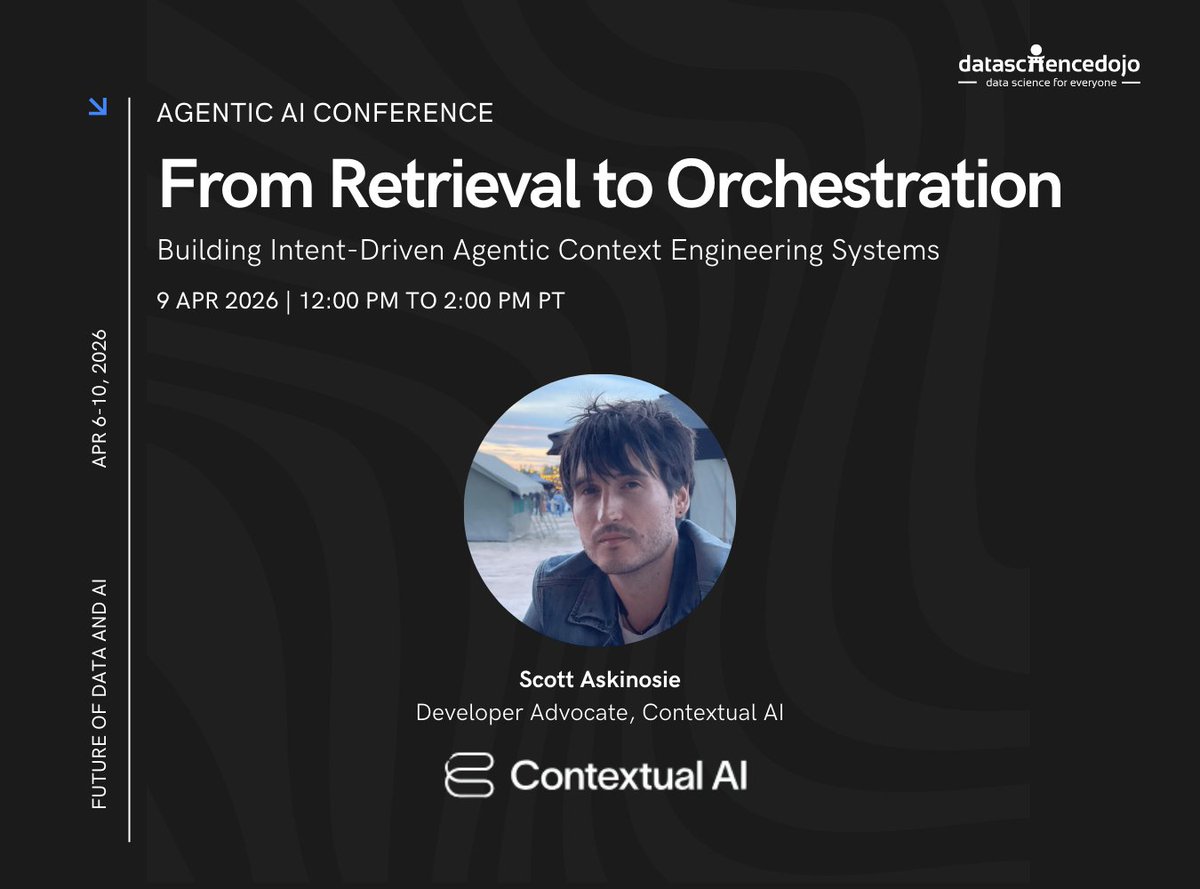 datasciencedojo
data science for everyone

AGENTIC AI CONFERENCE

From Retrieval to Orchestration

Building Intent-Driven Agentic Context Engineering Systems

9 APR 2026 | 12:00 PM TO 2:00 PM PT

APR 6-10, 2026

FUTURE OF DATA AND AI

Scott Askinosie

Developer Advocate, Contextual AI

Contextual AI